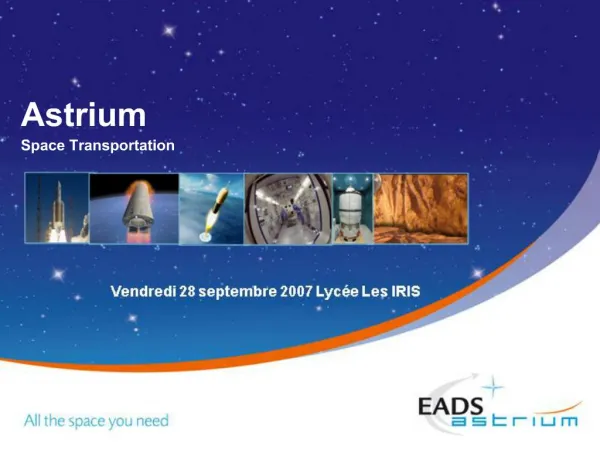 Astrium
Space Transportation

Vendredi 28 septembre 2007 Lycée Les IRIS

All the space you need

EADS
astrium